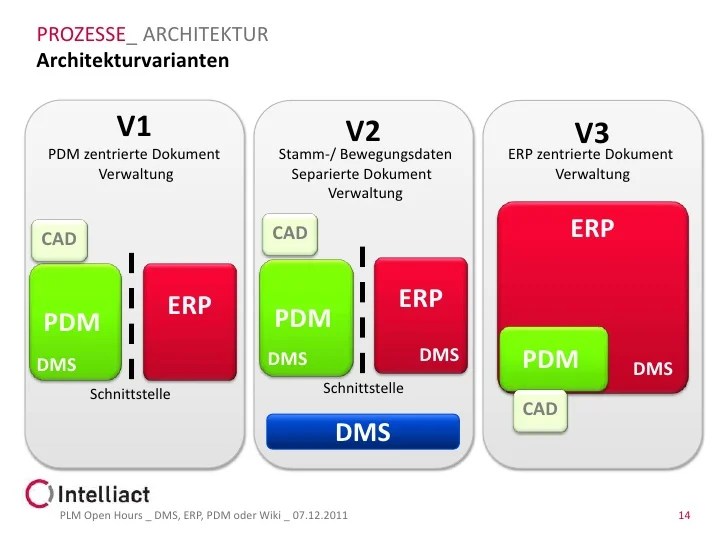 PROZESSE_ ARCHITEKTUR
Architekturvarianten

V1
PDM zentrierte Dokument Verwaltung

CAD
PDM
DMS
ERP
Schnittstelle

V2
Stamm-/ Bewegungsdaten Separierte Dokument Verwaltung

CAD
PDM
DMS
ERP
DMS
Schnittstelle
DMS

V3
ERP zentrierte Dokument Verwaltung

ERP
PDM
DMS
CAD

Intelliact
PLM Open Hours _ DMS, ERP, PDM oder Wiki _ 07.12.2011
14